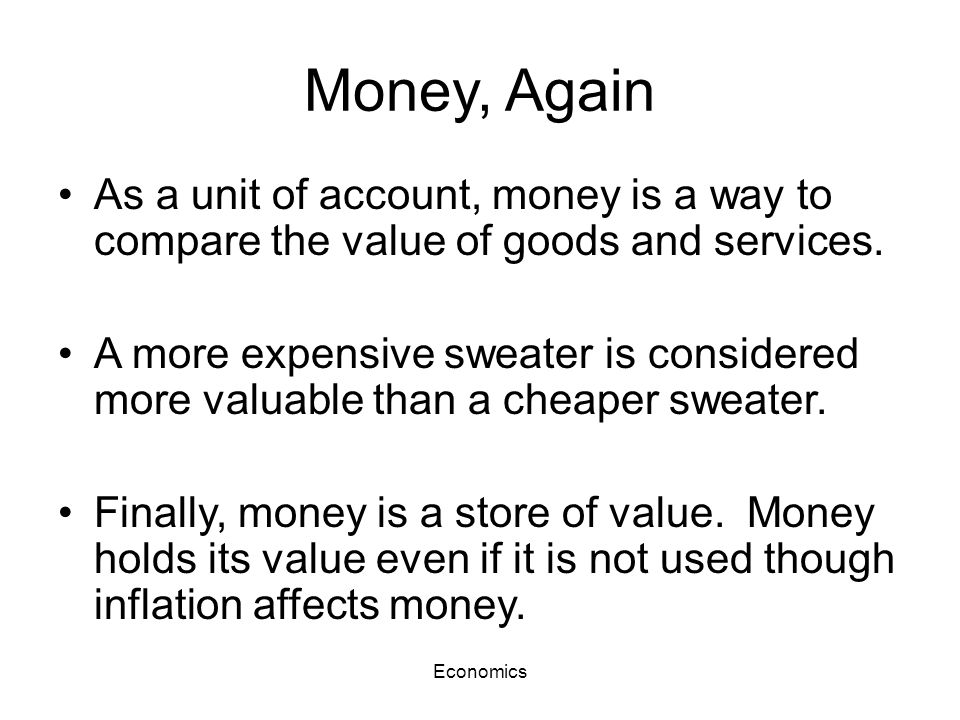 Money, Again

• As a unit of account, money is a way to compare the value of goods and services.

• A more expensive sweater is considered more valuable than a cheaper sweater.

• Finally, money is a store of value. Money holds its value even if it is not used though inflation affects money.

Economics